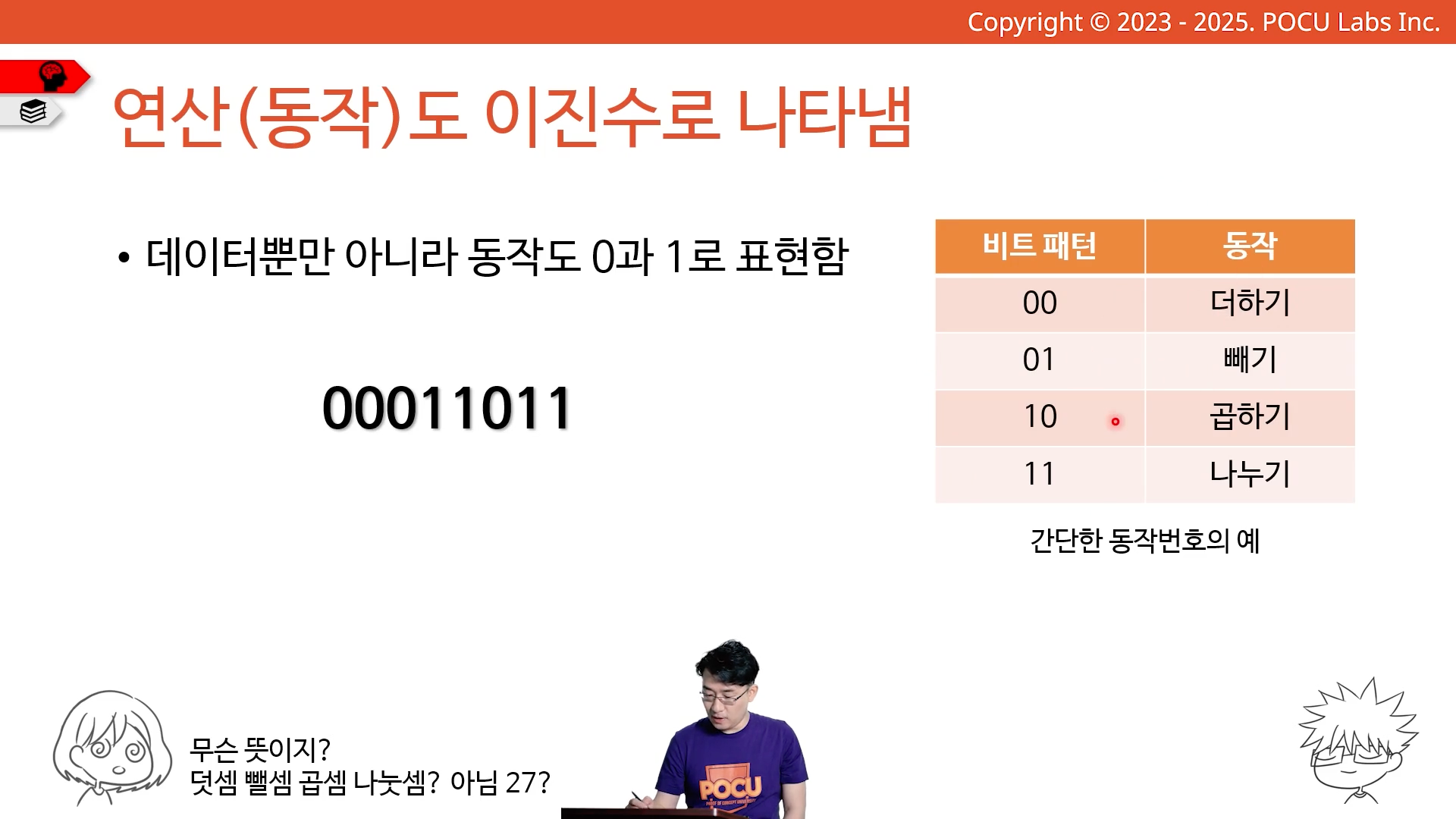 Copyright © 2023 - 2025. POCU Labs Inc.

연산(동작)도 이진수로 나타냄

• 데이터뿐만 아니라 동작도 0과 1로 표현함

00011011

| 비트 패턴 | 동작 |
|---|---|
| 00 | 더하기 |
| 01 | 빼기 |
| 10 | 곱하기 |
| 11 | 나누기 |

간단한 동작번호의 예

무슨 뜻이지?
덧셈 뺄셈 곱셈 나눗셈? 아님 27?

POCU